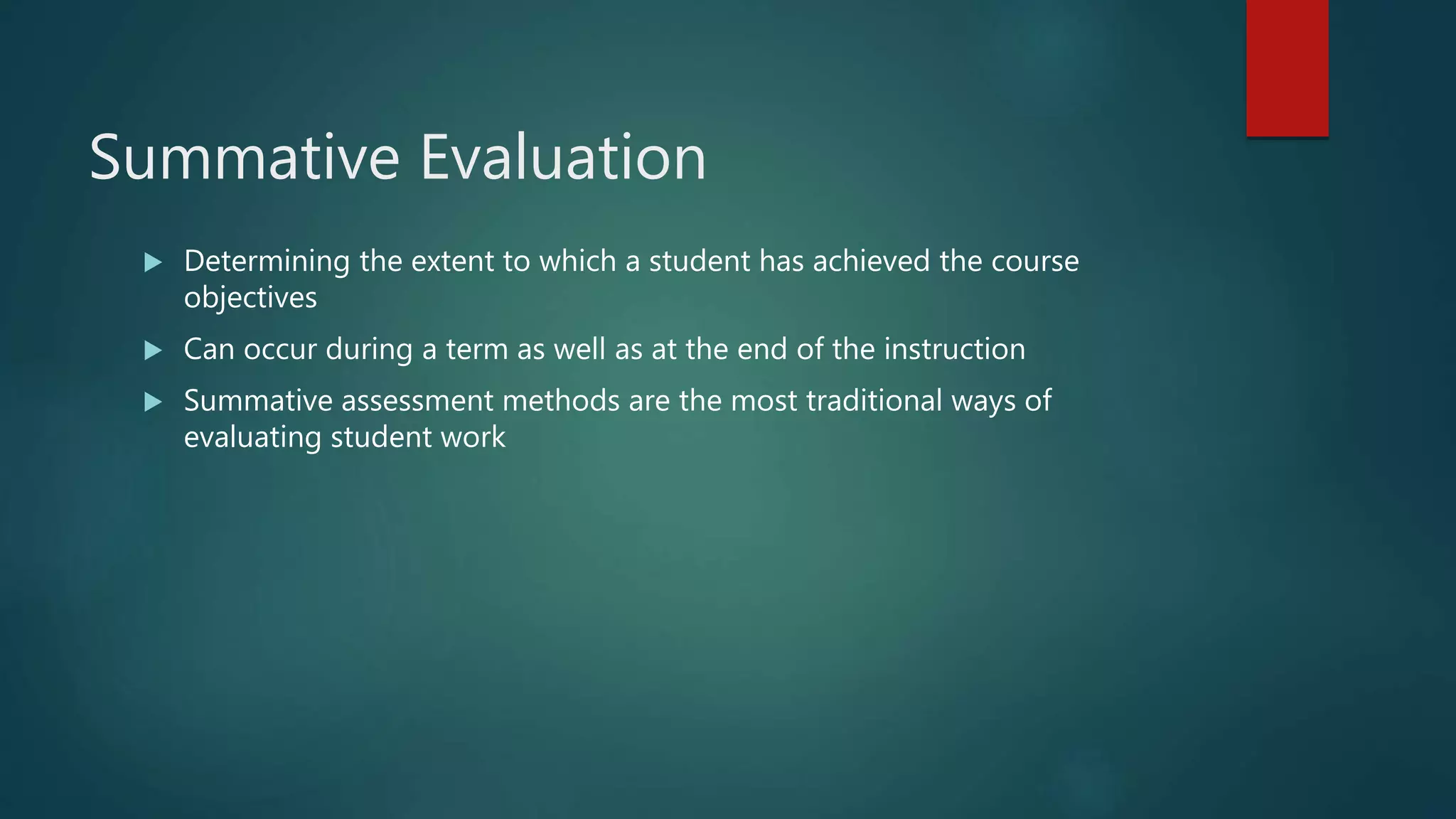 Summative Evaluation

▶ Determining the extent to which a student has achieved the course objectives

▶ Can occur during a term as well as at the end of the instruction

▶ Summative assessment methods are the most traditional ways of evaluating student work